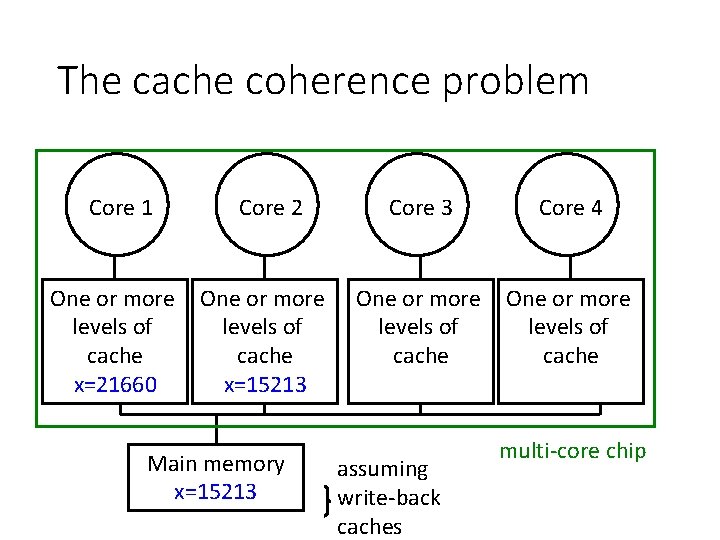 The cache coherence problem

Core 1

Core 2

Core 3

Core 4

One or more levels of cache
x=21660

One or more levels of cache
x=15213

One or more levels of cache

One or more levels of cache

multi-core chip

Main memory
x=15213

assuming write-back caches